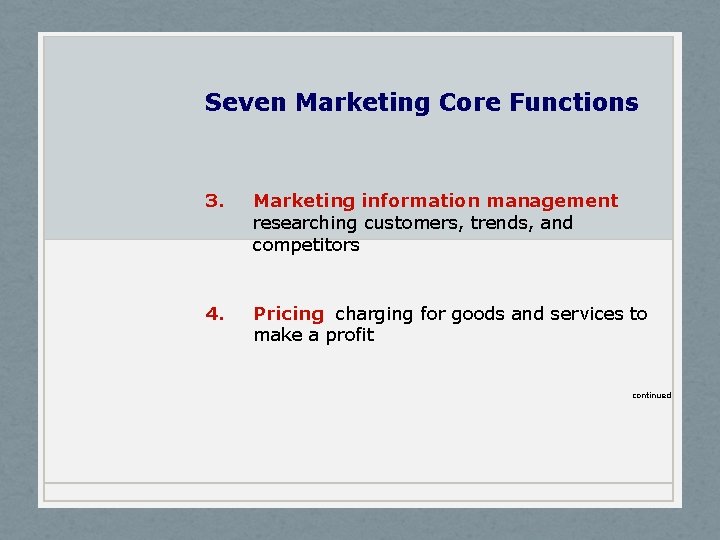 Seven Marketing Core Functions

3. Marketing information management researching customers, trends, and competitors

4. Pricing charging for goods and services to make a profit

continued